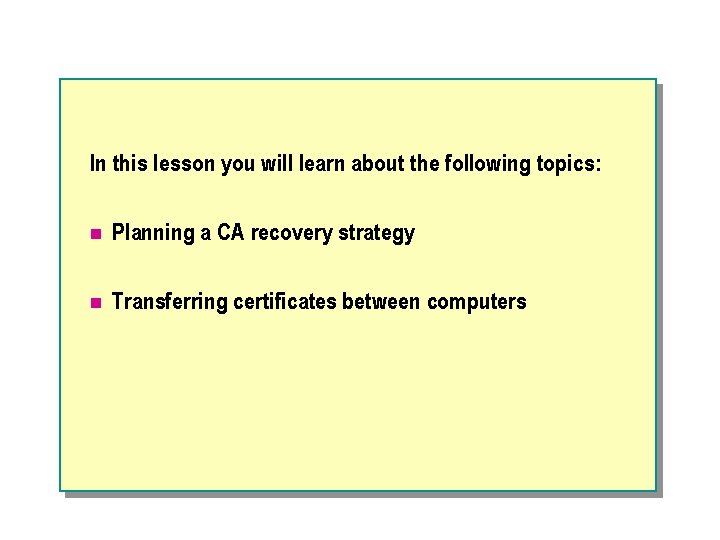 In this lesson you will learn about the following topics:

- Planning a CA recovery strategy
- Transferring certificates between computers